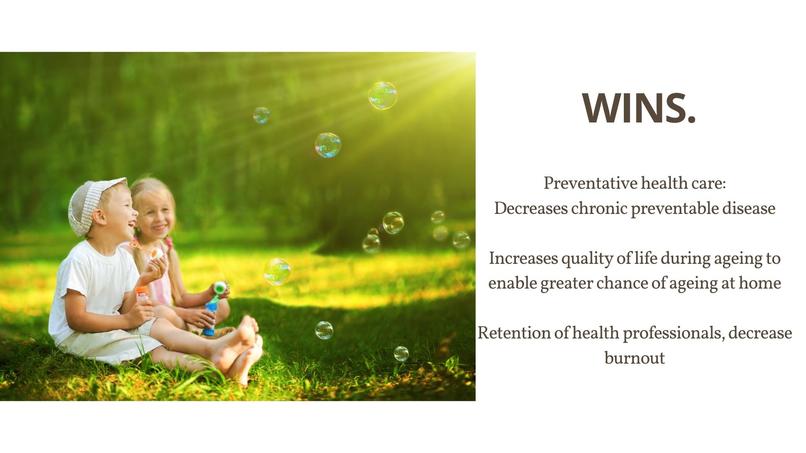 WINS.

Preventative health care:
Decreases chronic preventable disease

Increases quality of life during ageing to enable greater chance of ageing at home

Retention of health professionals, decrease burnout